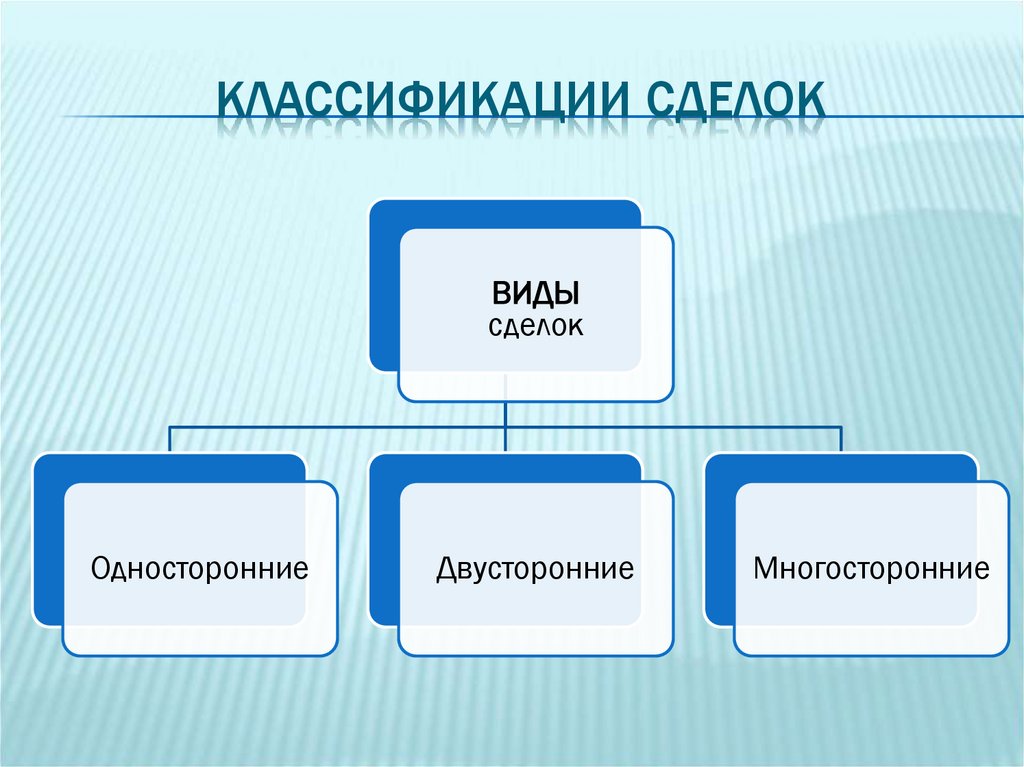 КЛАССИФИКАЦИИ СДЕЛОК

ВИДЫ
сделок

Односторонние

Двусторонние

Многосторонние